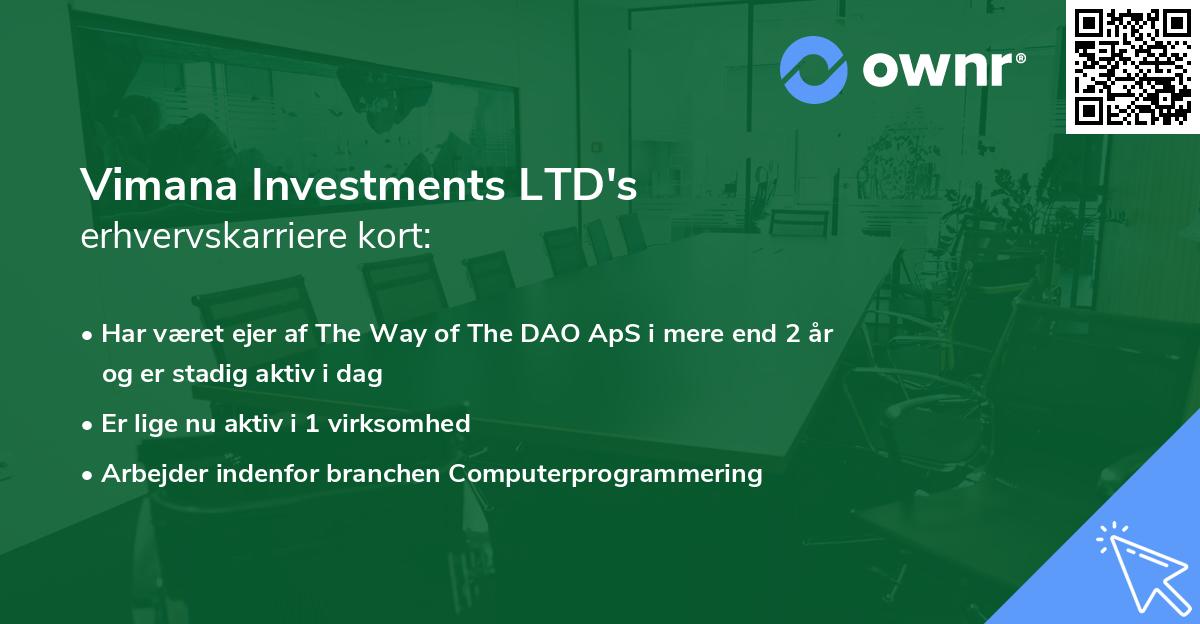 ownr®

Vimana Investments LTD's
erhvervskarriere kort:

• Har været ejer af The Way of The DAO ApS i mere end 2 år og er stadig aktiv i dag
• Er lige nu aktiv i 1 virksomhed
• Arbejder indenfor branchen Computerprogrammering